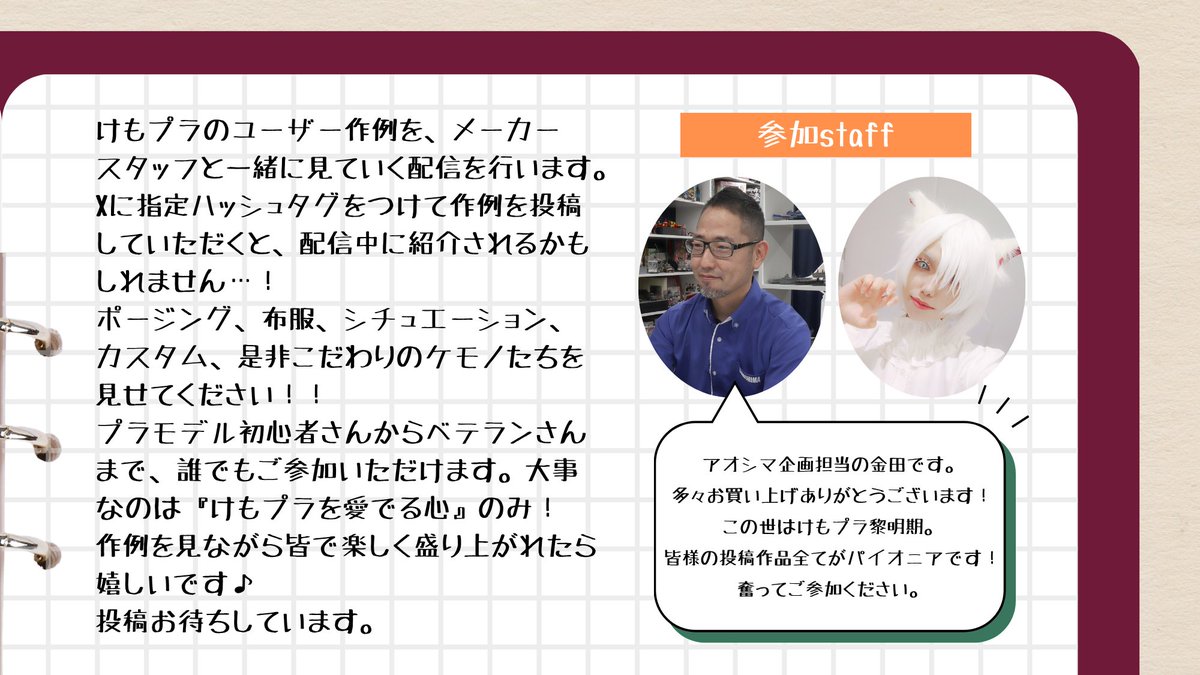 けもプラのユーザー作例を、メーカースタッフと一緒に見ていく配信を行います。
Xに指定ハッシュタグをつけて作例を投稿していただくと、配信中に紹介されるかもしれません…！
ポージング、布服、シチュエーション、カスタム、是非こだわりのケモノたちを見せてください！！
プラモデル初心者さんからベテランさんまで、誰でもご参加いただけます。大事なのは『けもプラを愛でる心』のみ！
作例を見ながら皆で楽しく盛り上がれたら嬉しいです♪
投稿お待ちしています。

参加staff

アオシマ企画担当の金田です。
多々お買い上げありがとうございます！
この世はけもプラ黎明期。
皆様の投稿作品全てがパイオニアです！
奮ってご参加ください。